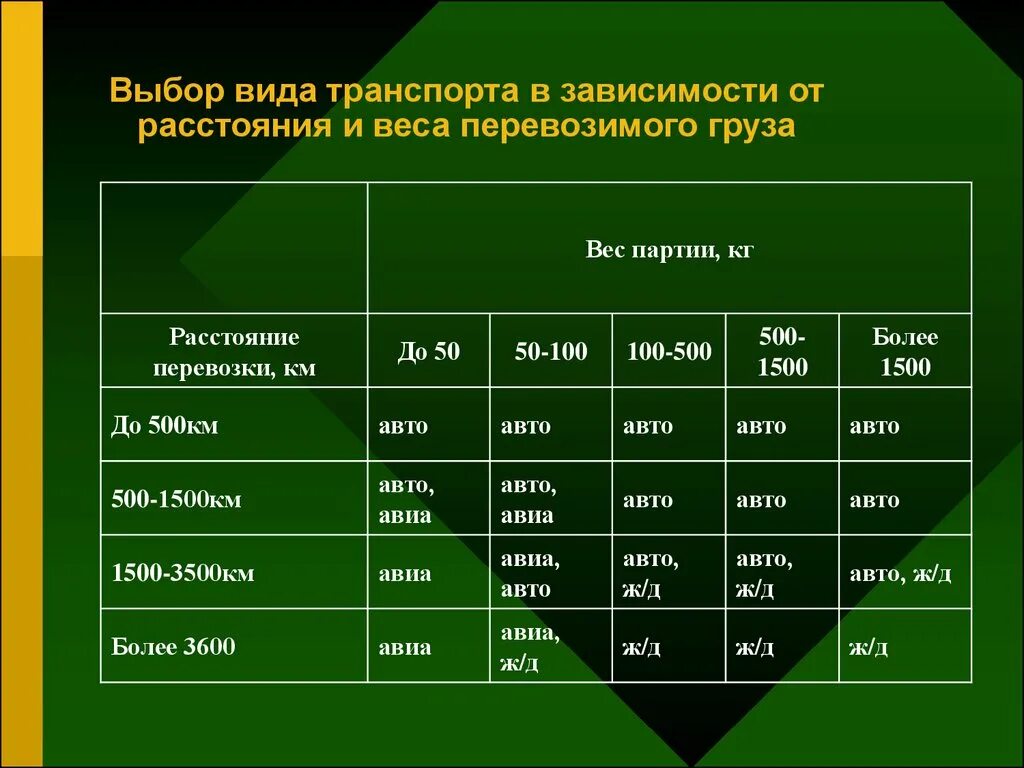 Выбор вида транспорта в зависимости от расстояния и веса перевозимого груза

| | Вес партии, кг | | | | |
|---|---|---|---|---|---|
| Расстояние перевозки, км | До 50 | 50-100 | 100-500 | 500-1500 | Более 1500 |
| До 500км | авто | авто | авто | авто | авто |
| 500-1500км | авто, авиа | авто, авиа | авто | авто | авто |
| 1500-3500км | авиа | авиа, авто | авто, ж/д | авто, ж/д | авто, ж/д |
| Более 3600 | авиа | авиа, ж/д | ж/д | ж/д | ж/д |